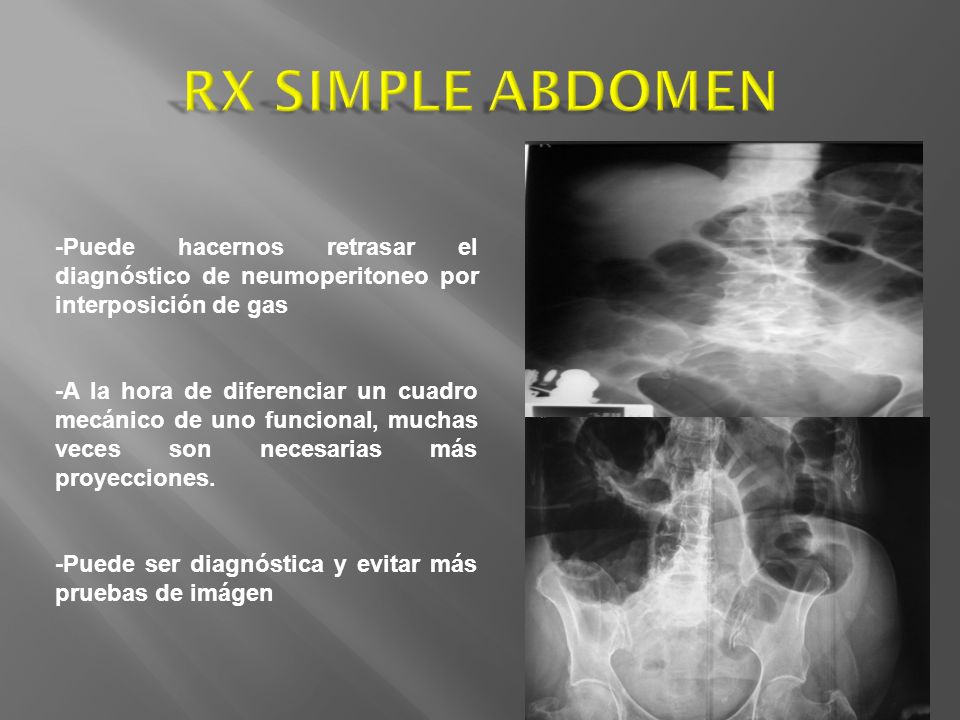 RX SIMPLE ABDOMEN

-Puede hacernos retrasar el diagnóstico de neumoperitoneo por interposición de gas

-A la hora de diferenciar un cuadro mecánico de uno funcional, muchas veces son necesarias más proyecciones.

-Puede ser diagnóstica y evitar más pruebas de imágen